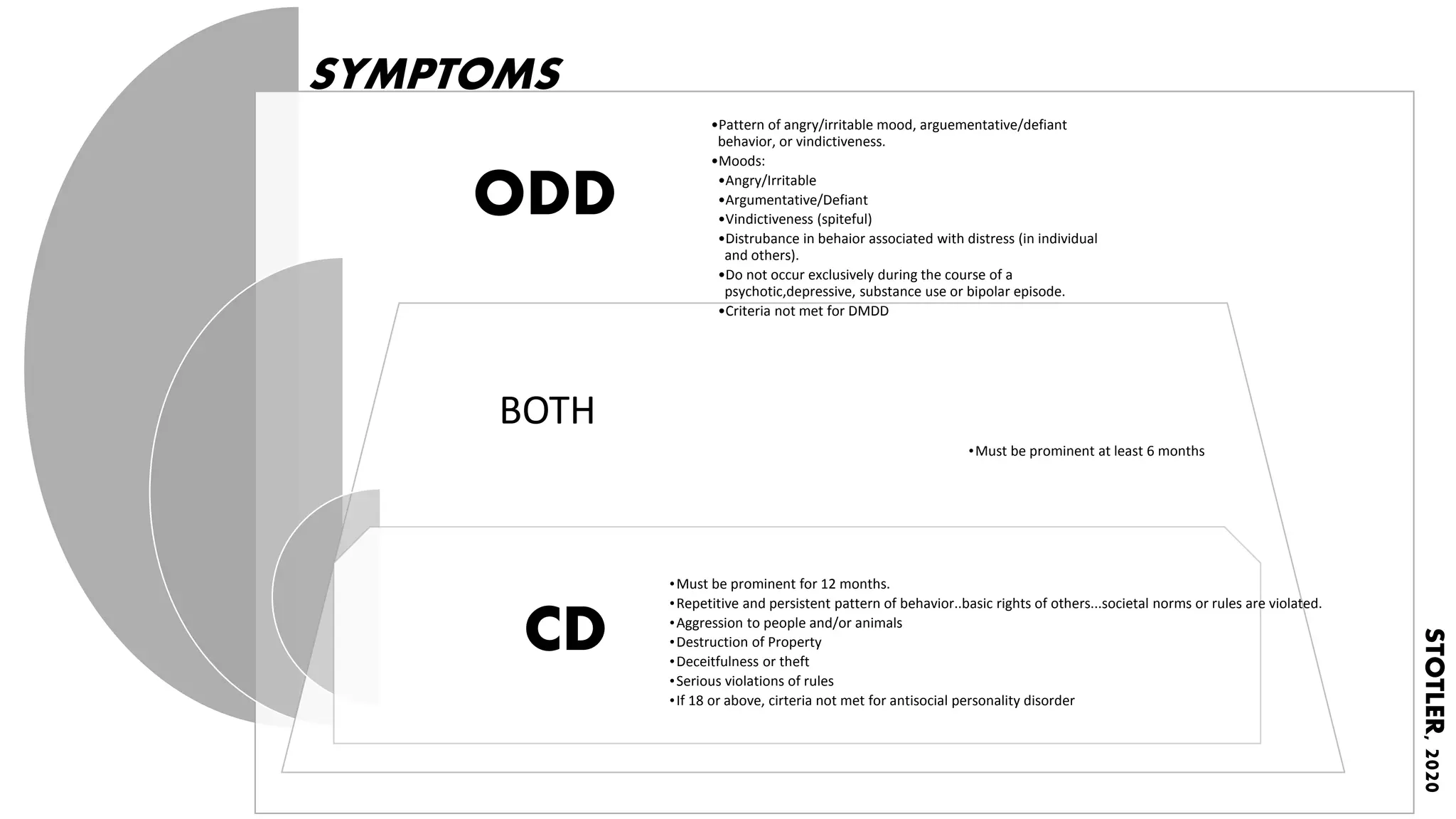 SYMPTOMS

ODD

•Pattern of angry/irritable mood, arguementative/defiant behavior, or vindictiveness.
•Moods:
•Angry/Irritable
•Argumentative/Defiant
•Vindictiveness (spiteful)
•Distrubance in behaior associated with distress (in individual and others).
•Do not occur exclusively during the course of a psychotic,depressive, substance use or bipolar episode.
•Criteria not met for DMDD

BOTH

•Must be prominent at least 6 months

CD

•Must be prominent for 12 months.
•Repetitive and persistent pattern of behavior..basic rights of others...societal norms or rules are violated.
•Aggression to people and/or animals
•Destruction of Property
•Deceitfulness or theft
•Serious violations of rules
•If 18 or above, cirteria not met for antisocial personality disorder

STOTLER, 2020